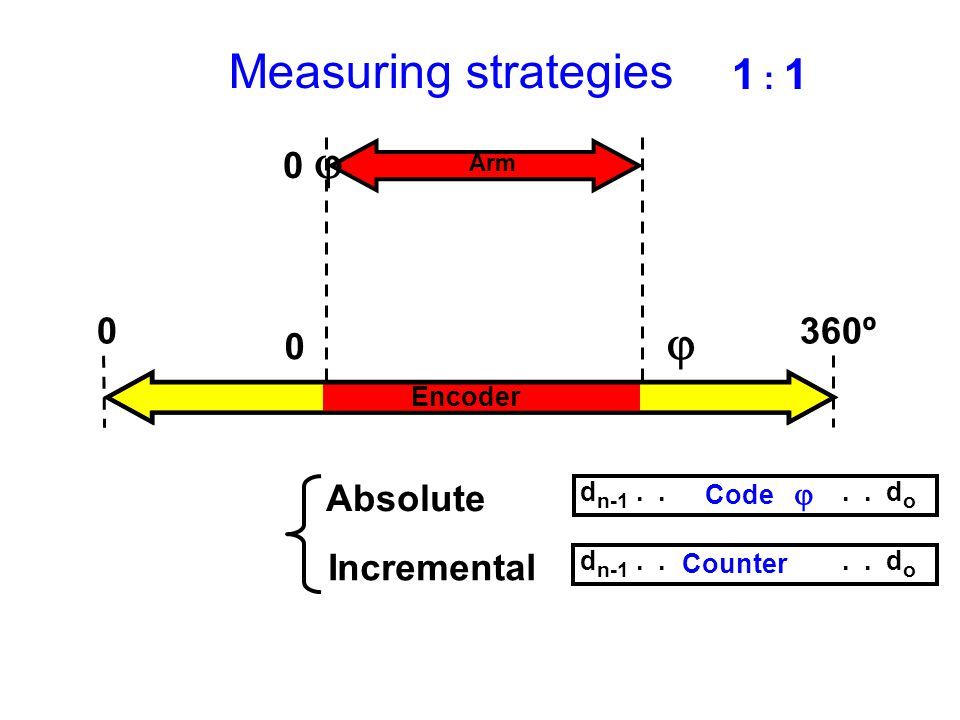 Measuring strategies 1 : 1

0 $\varphi$ Arm

0 0 $\varphi$ 360º

Encoder

Absolute $d_{n-1}$ . . Code $\varphi$ . . $d_o$

Incremental $d_{n-1}$ . . Counter . . $d_o$